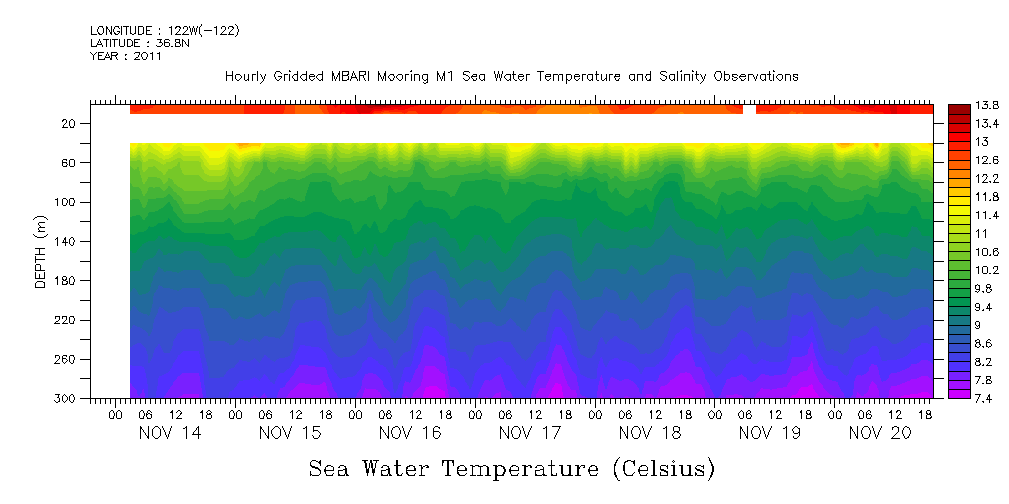 LONGITUDE : 122W(-122)
LATITUDE : 36.8N
YEAR : 2011

Hourly Gridded MBARI Mooring M1 Sea Water Temperature and Salinity Observations

DEPTH (m)

20
60
100
140
180
220
260
300

00 06 12 18 00 06 12 18 00 06 12 18 00 06 12 18 00 06 12 18 00 06 12 18 00 06 12 18

NOV 14 NOV 15 NOV 16 NOV 17 NOV 18 NOV 19 NOV 20

13.8
13.4
13
12.6
12.2
11.8
11.4
11
10.6
10.2
9.8
9.4
9
8.6
8.2
7.8
7.4

Sea Water Temperature (Celsius)